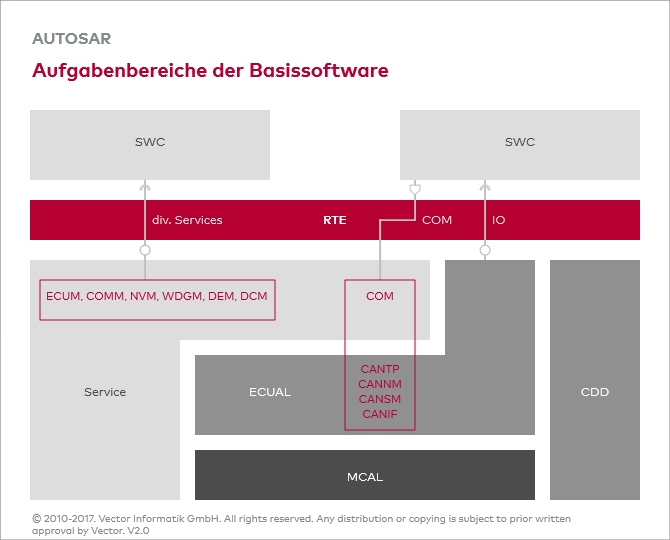 AUTOSAR

Aufgabenbereiche der Basissoftware

SWC

SWC

div. Services

RTE

COM

IO

ECUM, COMM, NVM, WDGM, DEM, DCM

COM

CANTP
CANNM
CANSM
CANIF

Service

ECUAL

CDD

MCAL

© 2010-2017. Vector Informatik GmbH. All rights reserved. Any distribution or copying is subject to prior written approval by Vector. V2.0